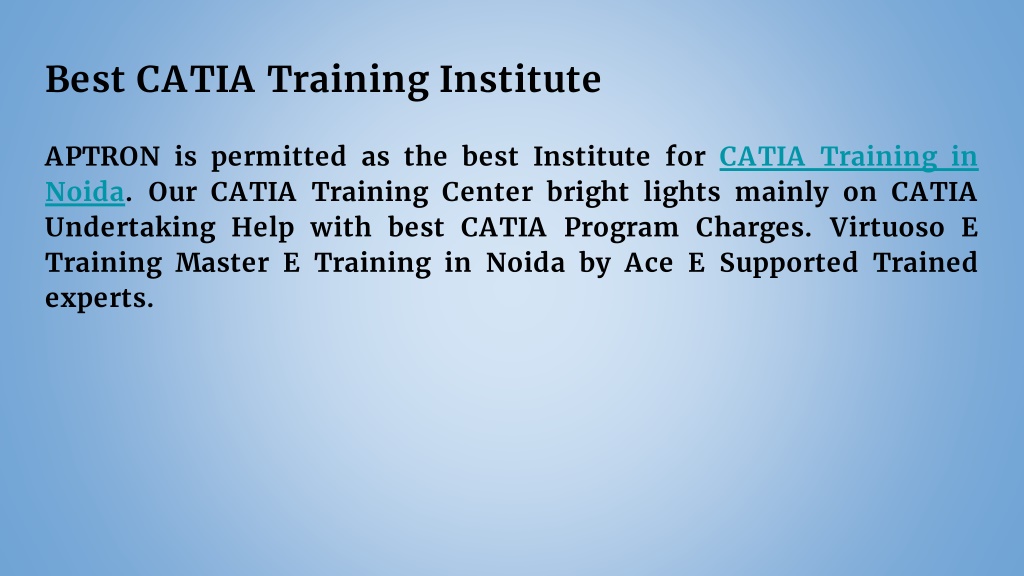 Best CATIA Training Institute

APTRON is permitted as the best Institute for CATIA Training in Noida. Our CATIA Training Center bright lights mainly on CATIA Undertaking Help with best CATIA Program Charges. Virtuoso E Training Master E Training in Noida by Ace E Supported Trained experts.